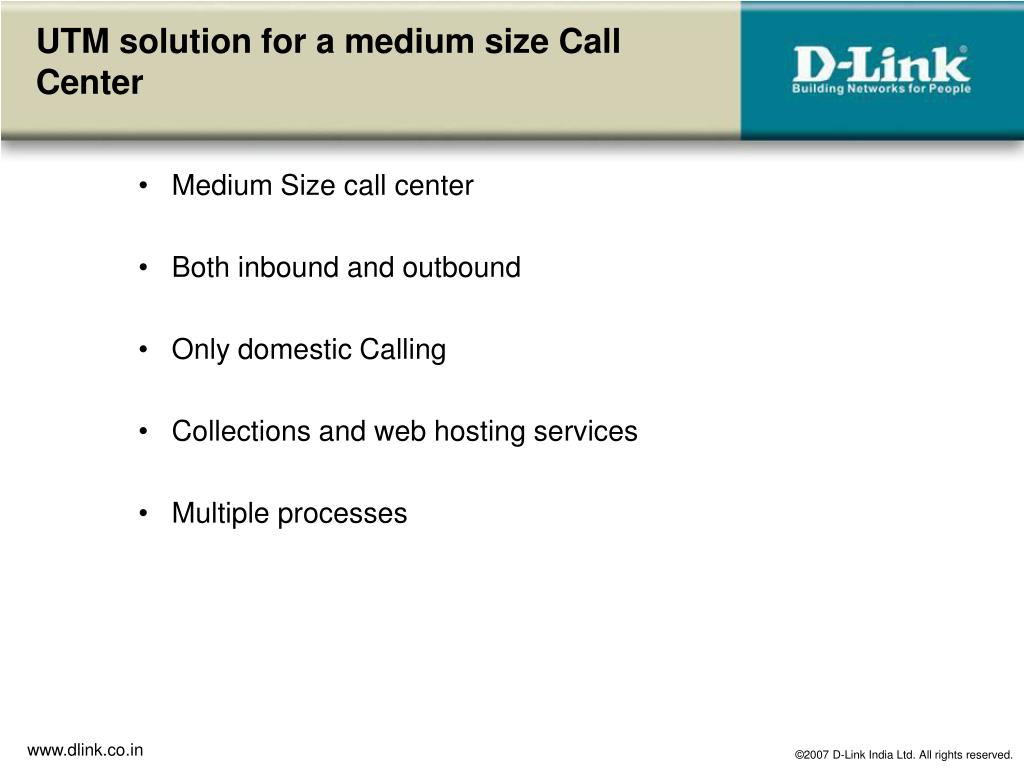 UTM solution for a medium size Call Center

D-Link®
Building Networks for People

• Medium Size call center

• Both inbound and outbound

• Only domestic Calling

• Collections and web hosting services

• Multiple processes

www.dlink.co.in

©2007 D-Link India Ltd. All rights reserved.